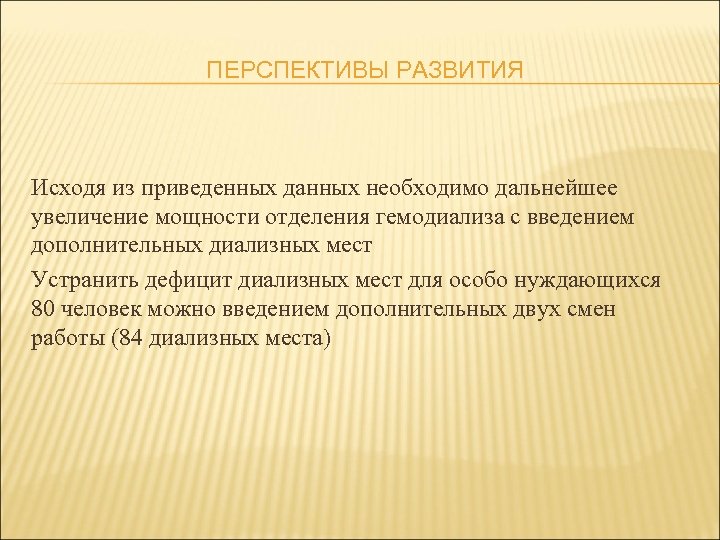 ПЕРСПЕКТИВЫ РАЗВИТИЯ

Исходя из приведенных данных необходимо дальнейшее увеличение мощности отделения гемодиализа с введением дополнительных диализных мест

Устранить дефицит диализных мест для особо нуждающихся 80 человек можно введением дополнительных двух смен работы (84 диализных места)